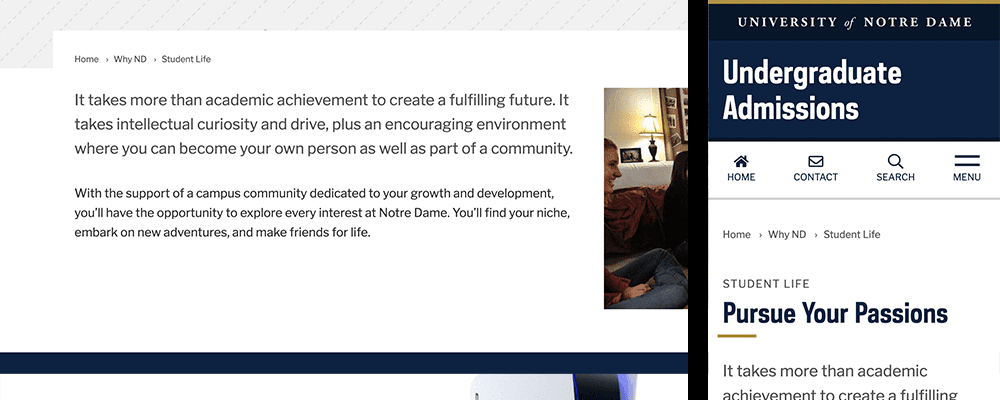 Home › Why ND › Student Life

It takes more than academic achievement to create a fulfilling future. It takes intellectual curiosity and drive, plus an encouraging environment where you can become your own person as well as part of a community.

With the support of a campus community dedicated to your growth and development, you'll have the opportunity to explore every interest at Notre Dame. You'll find your niche, embark on new adventures, and make friends for life.

UNIVERSITY of NOTRE DAME

Undergraduate Admissions

HOME CONTACT SEARCH MENU

Home › Why ND › Student Life

STUDENT LIFE

Pursue Your Passions

It takes more than academic achievement to create a fulfilling